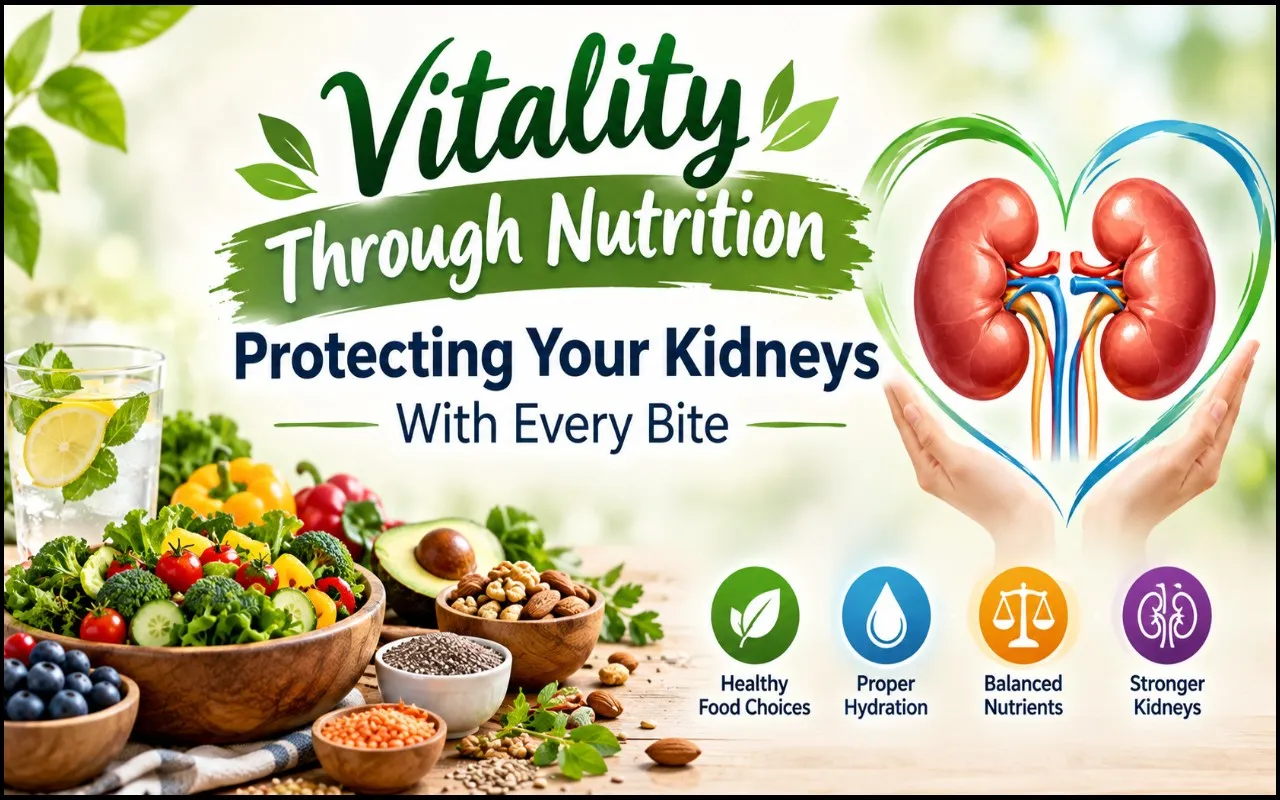 Vitality
Through Nutrition

Protecting Your Kidneys
With Every Bite

Healthy
Food Choices

Proper
Hydration

Balanced
Nutrients

Stronger
Kidneys